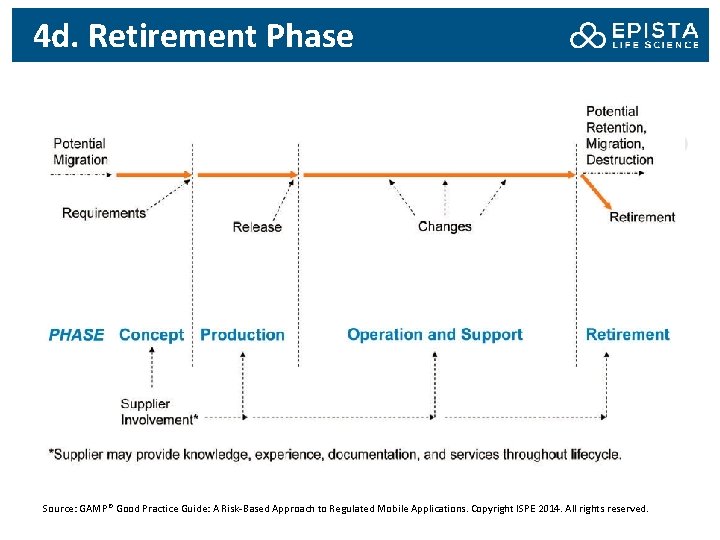 4d. Retirement Phase

EPISTA
LIFE SCIENCE

Potential Migration

Requirements

Release

Changes

Potential Retention, Migration, Destruction

Retirement

PHASE Concept Production Operation and Support Retirement

Supplier Involvement*

*Supplier may provide knowledge, experience, documentation, and services throughout lifecycle.

Source: GAMP® Good Practice Guide: A Risk-Based Approach to Regulated Mobile Applications. Copyright ISPE 2014. All rights reserved.